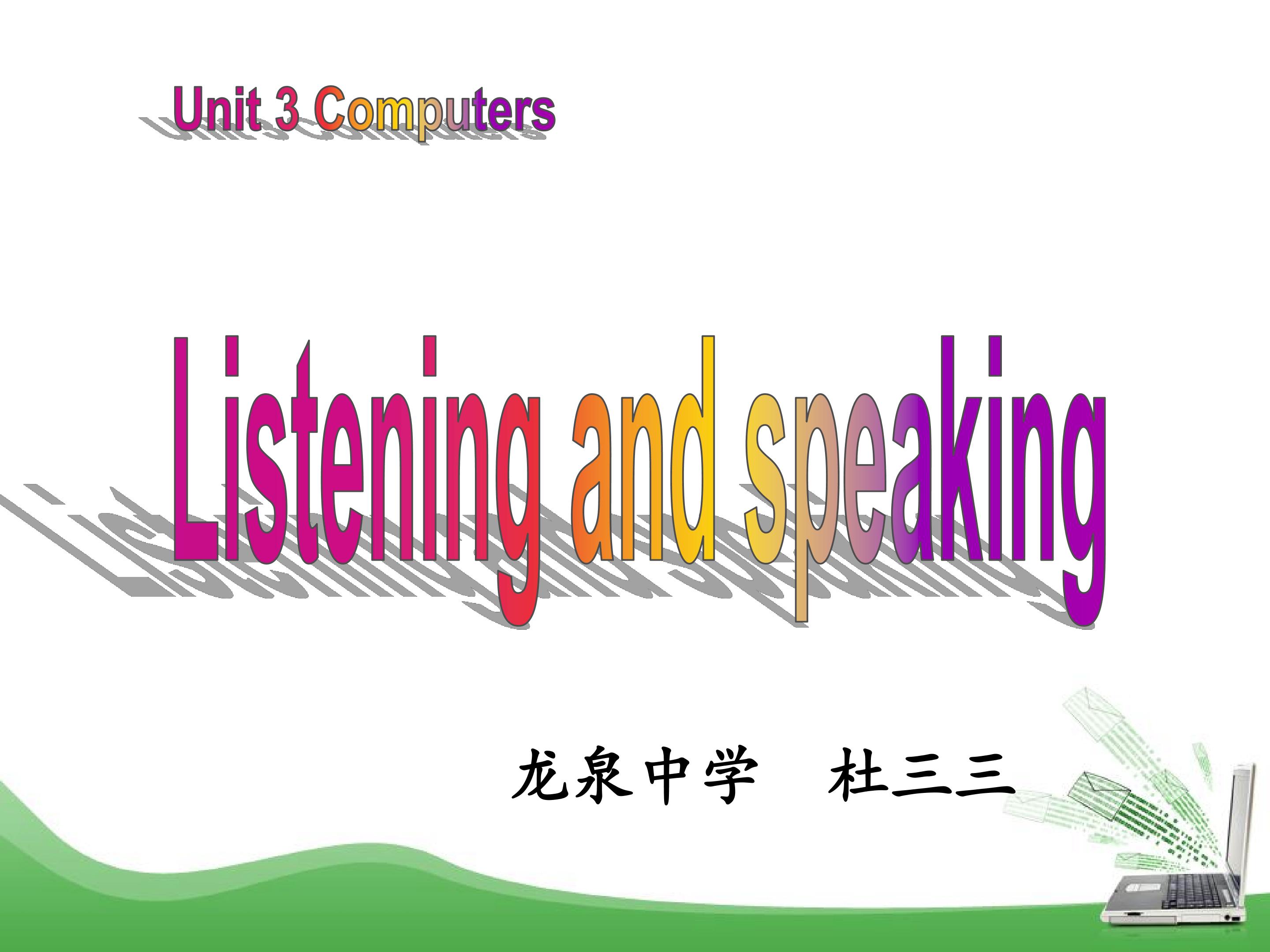 Unit 3 Computers

Listening and speaking

龙泉中学 杜三三